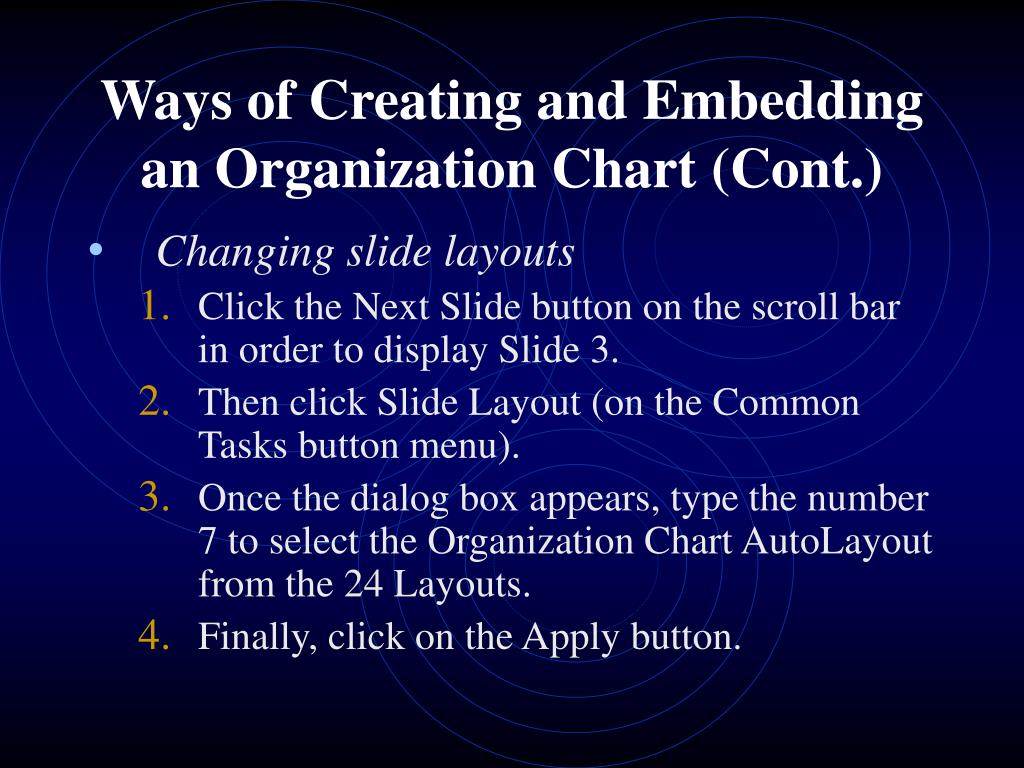 Ways of Creating and Embedding an Organization Chart (Cont.)

• Changing slide layouts

1. Click the Next Slide button on the scroll bar in order to display Slide 3.
2. Then click Slide Layout (on the Common Tasks button menu).
3. Once the dialog box appears, type the number 7 to select the Organization Chart AutoLayout from the 24 Layouts.
4. Finally, click on the Apply button.